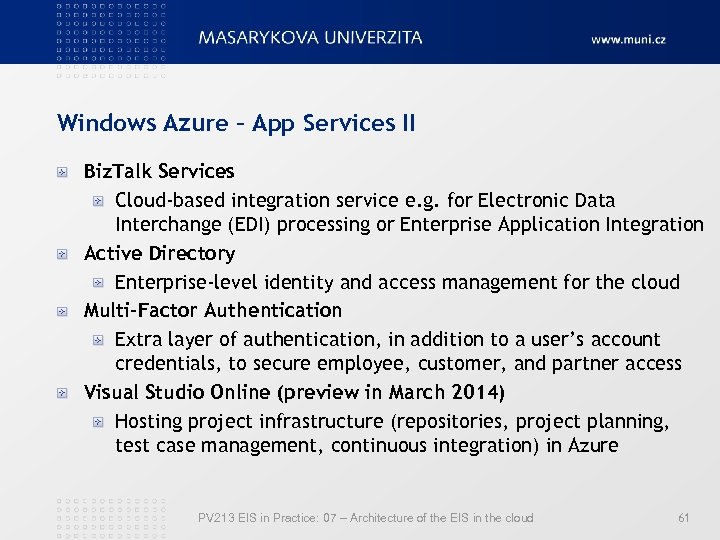 MASARYKOVA UNIVERZITA

www.muni.cz

Windows Azure – App Services II

BizTalk Services

Cloud-based integration service e.g. for Electronic Data Interchange (EDI) processing or Enterprise Application Integration

Active Directory

Enterprise-level identity and access management for the cloud

Multi-Factor Authentication

Extra layer of authentication, in addition to a user's account credentials, to secure employee, customer, and partner access

Visual Studio Online (preview in March 2014)

Hosting project infrastructure (repositories, project planning, test case management, continuous integration) in Azure

PV213 EIS in Practice: 07 – Architecture of the EIS in the cloud

61